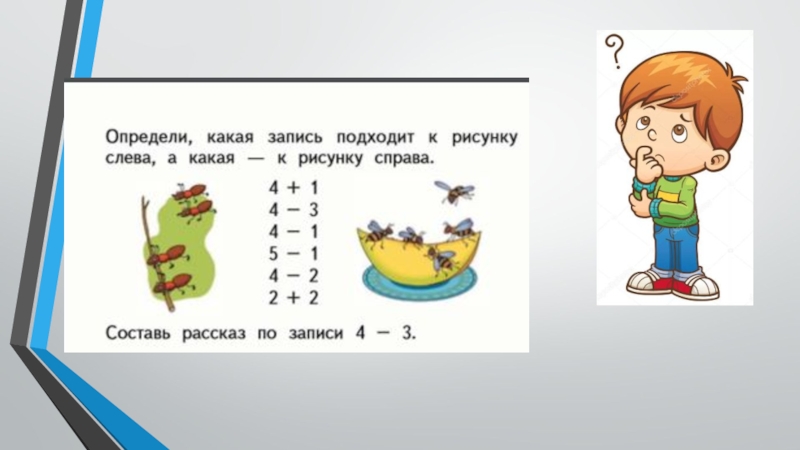 Определи, какая запись подходит к рисунку слева, а какая — к рисунку справа.

$4 + 1$
$4 - 3$
$4 - 1$
$5 - 1$
$4 - 2$
$2 + 2$

Составь рассказ по записи $4 - 3$.

?